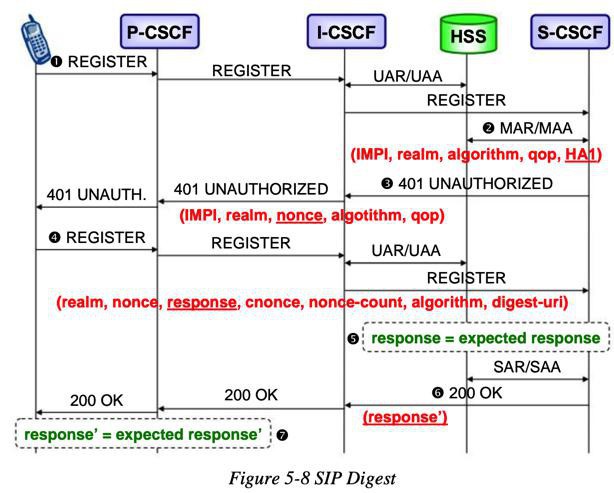 P-CSCF
I-CSCF
HSS
S-CSCF

❶ REGISTER
REGISTER
UAR/UAA
REGISTER
❷ MAR/MAA
(IMPI, realm, algorithm, qop, HA1)
❸ 401 UNAUTHORIZED
401 UNAUTHORIZED
401 UNAUTH.
(IMPI, realm, nonce, algotithm, qop)
❹ REGISTER
REGISTER
UAR/UAA
REGISTER
(realm, nonce, response, cnonce, nonce-count, algorithm, digest-uri)
❺ response = expected response
SAR/SAA
❻ 200 OK
200 OK
200 OK
(response')
response' = expected response' ❼

Figure 5-8 SIP Digest